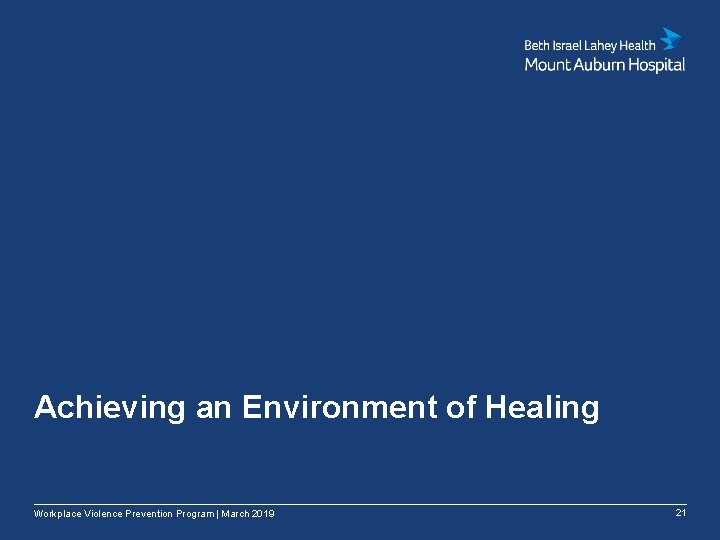 Beth Israel Lahey Health
Mount Auburn Hospital

Achieving an Environment of Healing

Workplace Violence Prevention Program | March 2019

21